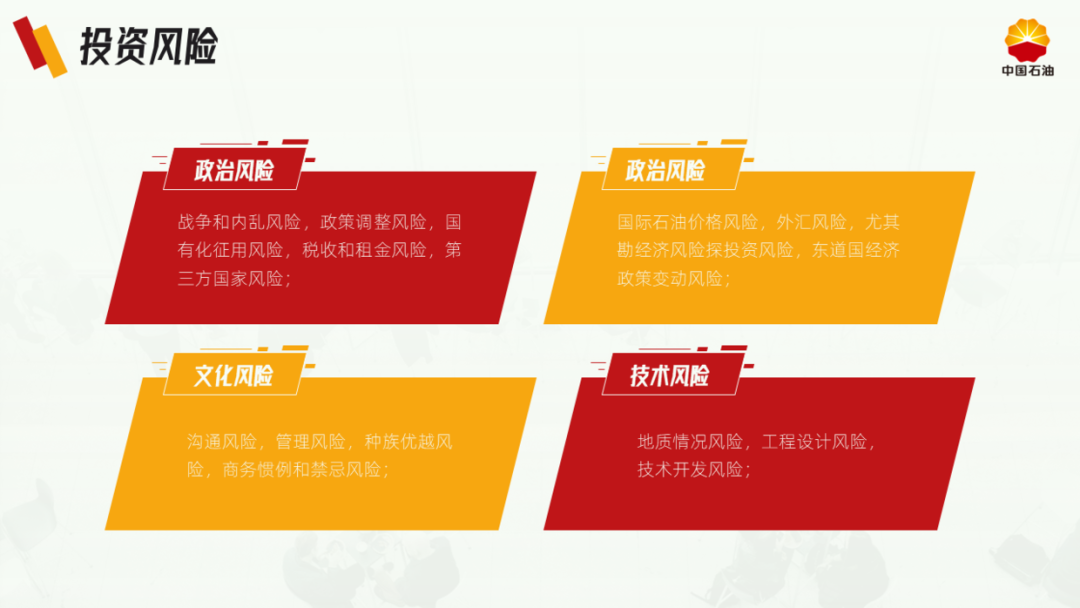 投资风险

中国石油

政治风险

战争和内乱风险，政策调整风险，国有化征用风险，税收和租金风险，第三方国家风险；

政治风险

国际石油价格风险，外汇风险，尤其勘经济风险探投资风险，东道国经济政策变动风险；

文化风险

沟通风险，管理风险，种族优越风险，商务惯例和禁忌风险；

技术风险

地质情况风险，工程设计风险，技术开发风险；